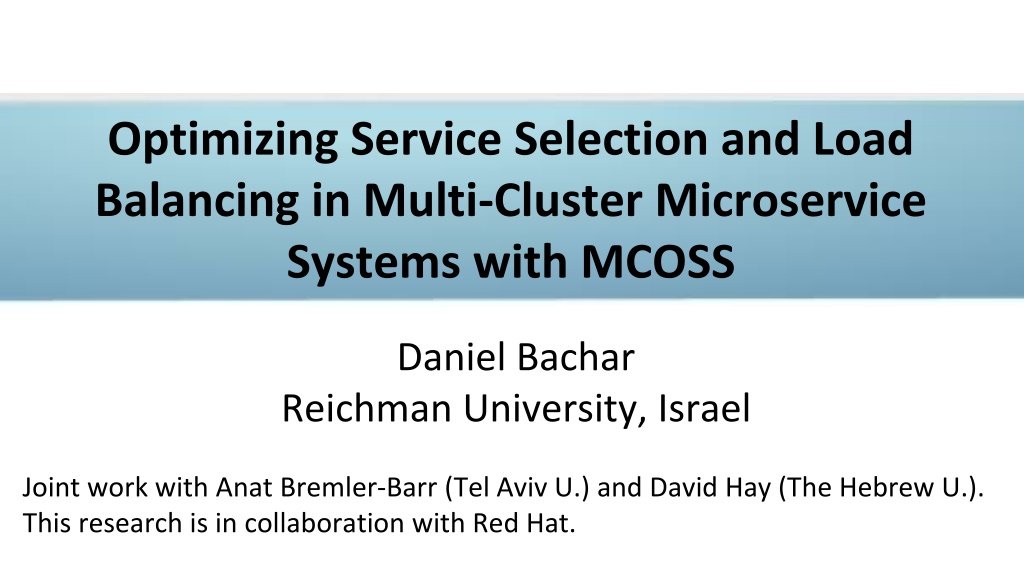 Optimizing Service Selection and Load Balancing in Multi-Cluster Microservice Systems with MCOSS

Daniel Bachar
Reichman University, Israel

Joint work with Anat Bremler-Barr (Tel Aviv U.) and David Hay (The Hebrew U.).
This research is in collaboration with Red Hat.